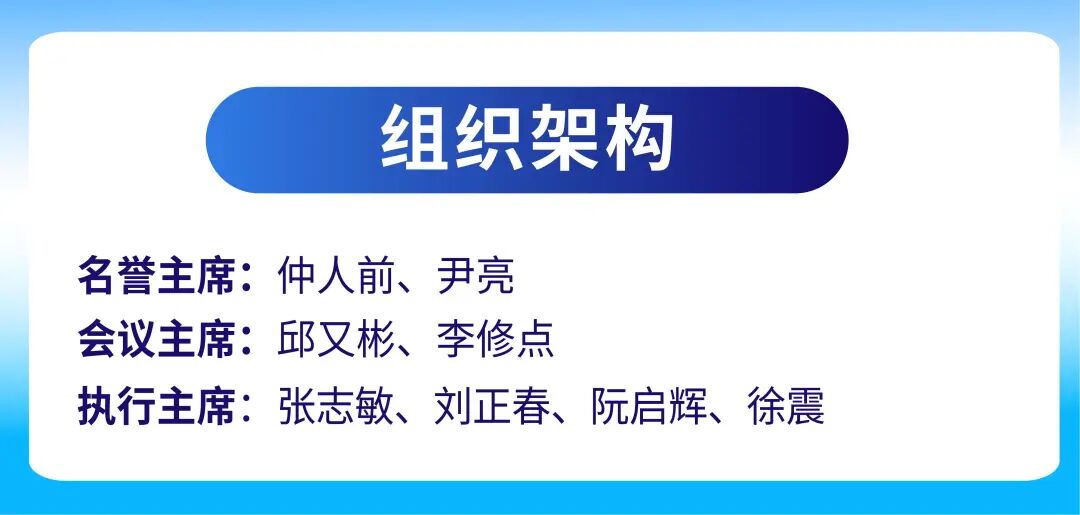 组织架构

名誉主席：仲人前、尹亮
会议主席：邱又彬、李修点
执行主席：张志敏、刘正春、阮启辉、徐震